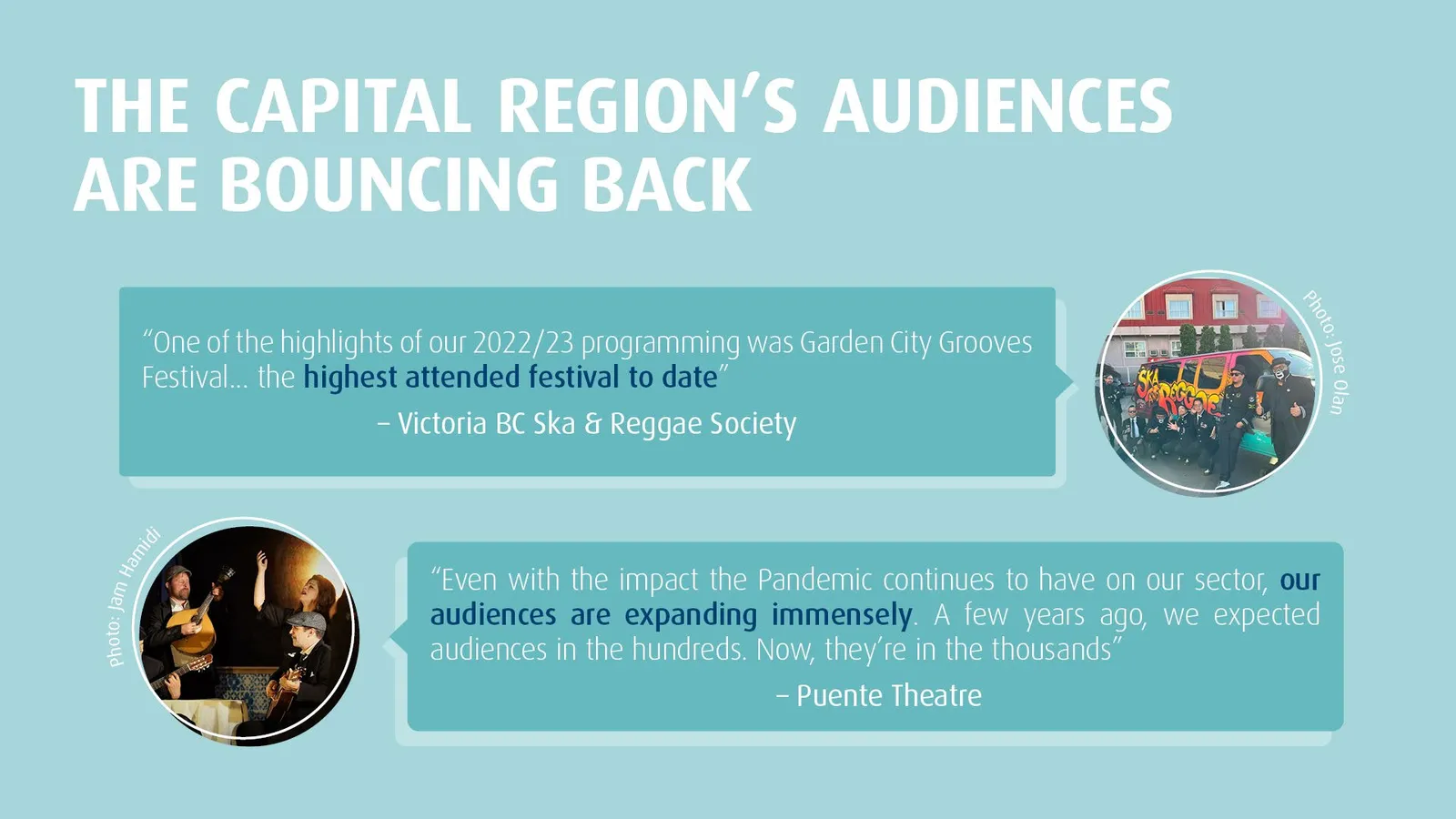 THE CAPITAL REGION'S AUDIENCES ARE BOUNCING BACK

"One of the highlights of our 2022/23 programming was Garden City Grooves Festival... the highest attended festival to date"

– Victoria BC Ska & Reggae Society

Photo: Jose Olan

Photo: Jam Hamidi

"Even with the impact the Pandemic continues to have on our sector, our audiences are expanding immensely. A few years ago, we expected audiences in the hundreds. Now, they're in the thousands"

– Puente Theatre